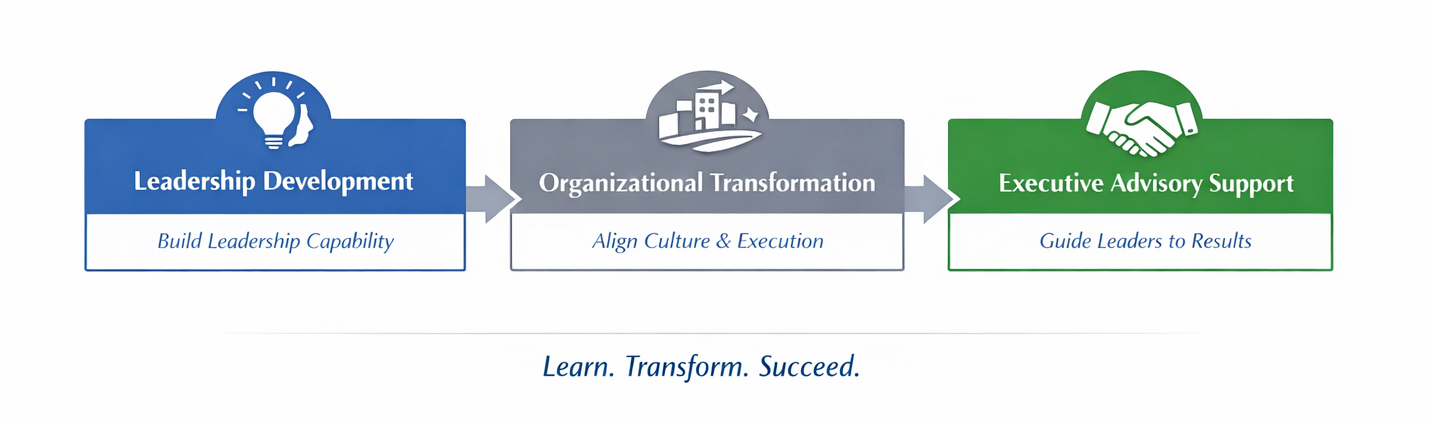 Leadership Development

Build Leadership Capability

Organizational Transformation

Align Culture & Execution

Executive Advisory Support

Guide Leaders to Results

Learn. Transform. Succeed.